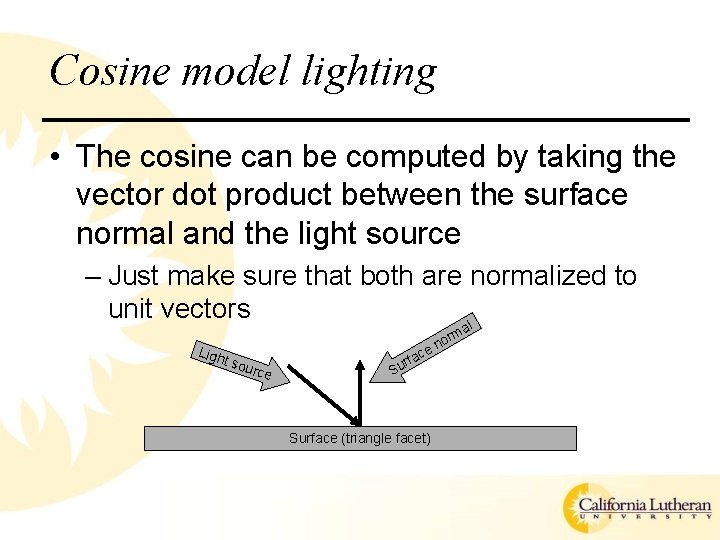 Cosine model lighting

• The cosine can be computed by taking the vector dot product between the surface normal and the light source

– Just make sure that both are normalized to unit vectors

Light source

Surface normal

Surface (triangle facet)

California Lutheran
UNIVERSITY